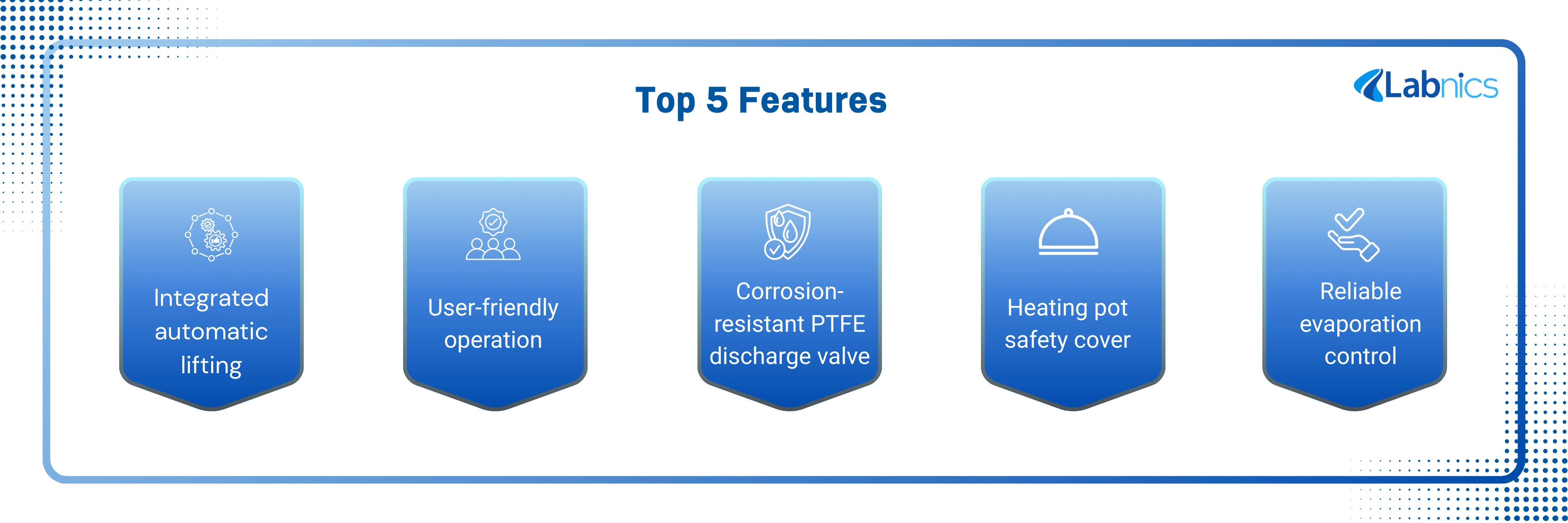 Top 5 Features

Labnics

Integrated automatic lifting

User-friendly operation

Corrosion-resistant PTFE discharge valve

Heating pot safety cover

Reliable evaporation control